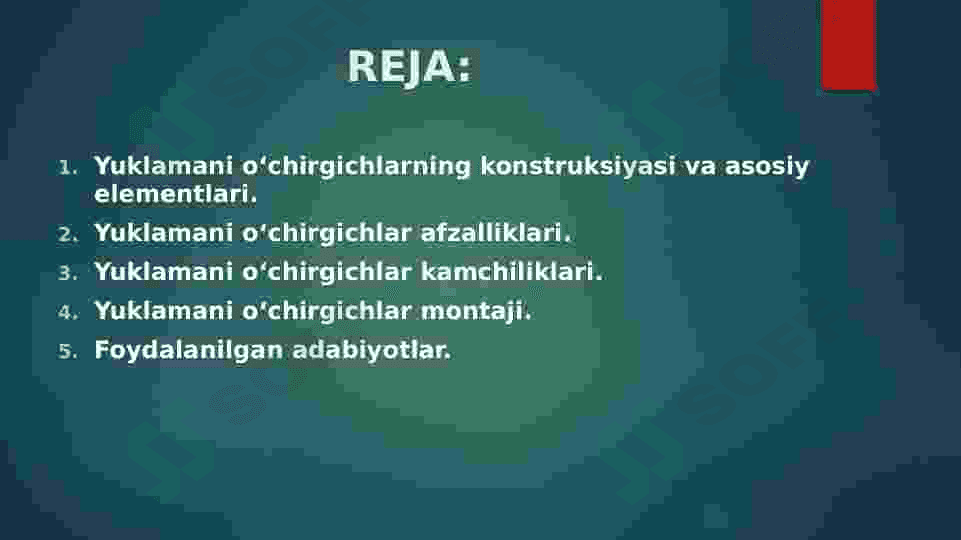 REJA:

1. Yuklamani o‘chirgichlarning konstruksiyasi va asosiy elementlari.
2. Yuklamani o‘chirgichlar afzalliklari.
3. Yuklamani o‘chirgichlar kamchiliklari.
4. Yuklamani o‘chirgichlar montaji.
5. Foydalanilgan adabiyotlar.